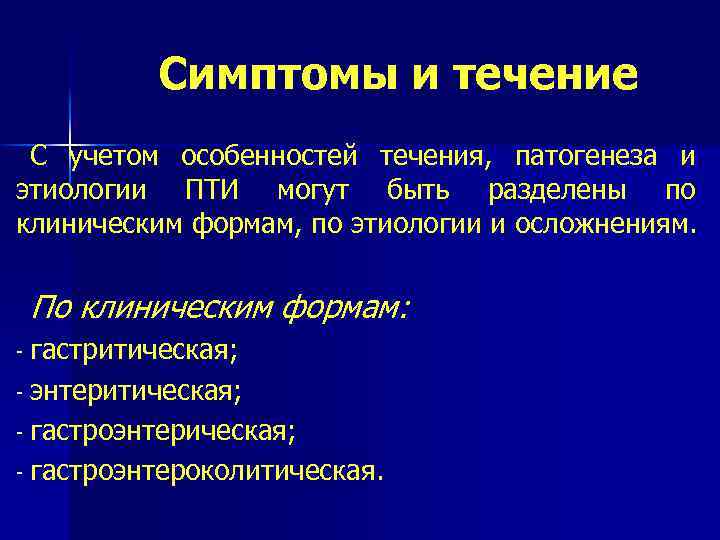 Симптомы и течение

С учетом особенностей течения, патогенеза и этиологии ПТИ могут быть разделены по клиническим формам, по этиологии и осложнениям.

По клиническим формам:

- гастритическая;

- энтеритическая;

- гастроэнтерическая;

- гастроэнтероколитическая.